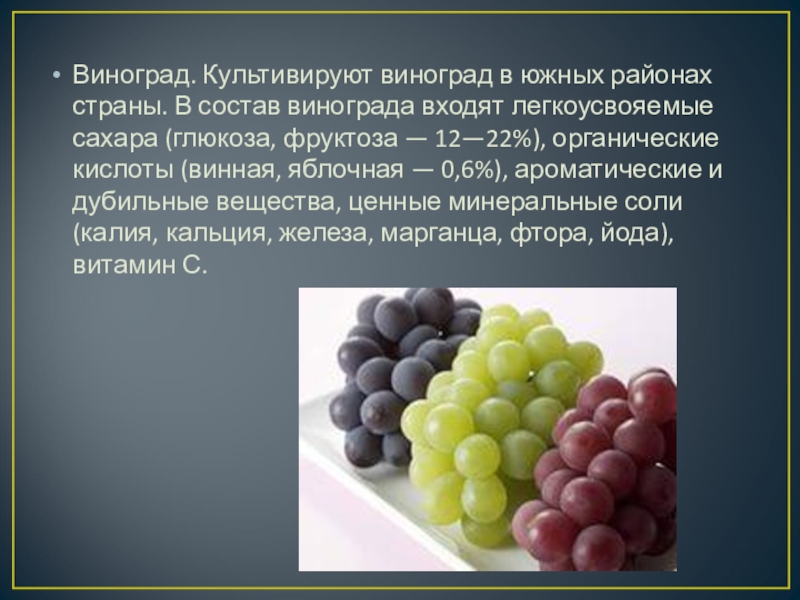 • Виноград. Культивируют виноград в южных районах страны. В состав винограда входят легкоусвояемые сахара (глюкоза, фруктоза — 12—22%), органические кислоты (винная, яблочная — 0,6%), ароматические и дубильные вещества, ценные минеральные соли (калия, кальция, железа, марганца, фтора, йода), витамин С.